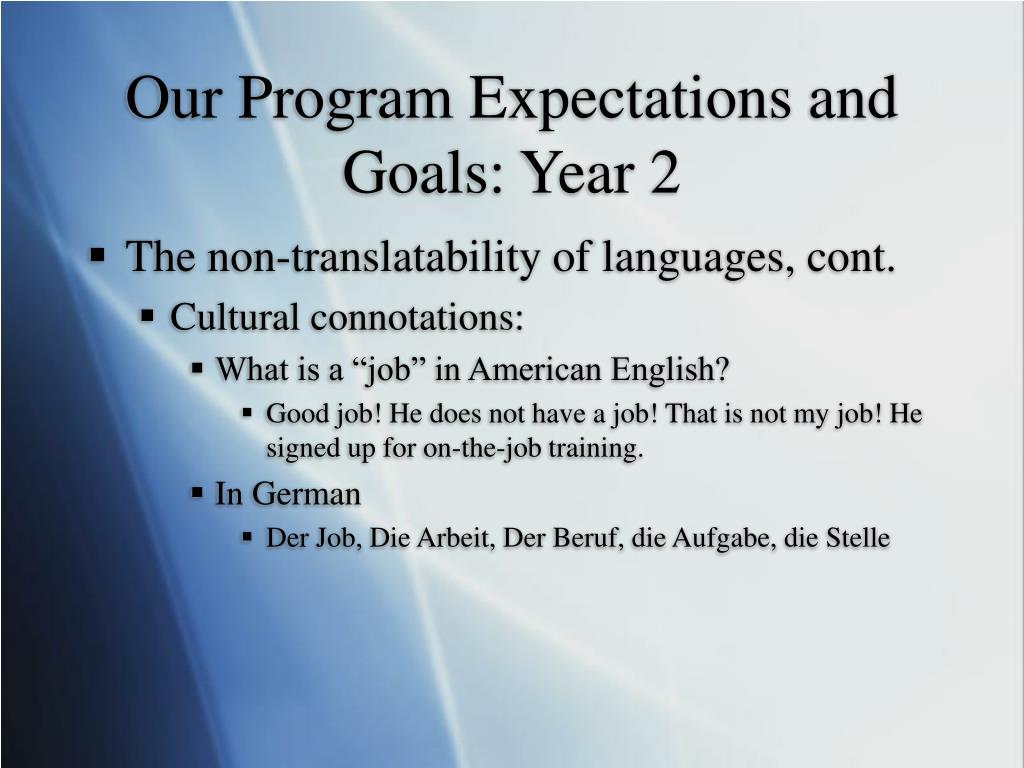 Our Program Expectations and Goals: Year 2

▪ The non-translatability of languages, cont.
▪ Cultural connotations:
▪ What is a “job” in American English?
▪ Good job! He does not have a job! That is not my job! He signed up for on-the-job training.
▪ In German
▪ Der Job, Die Arbeit, Der Beruf, die Aufgabe, die Stelle